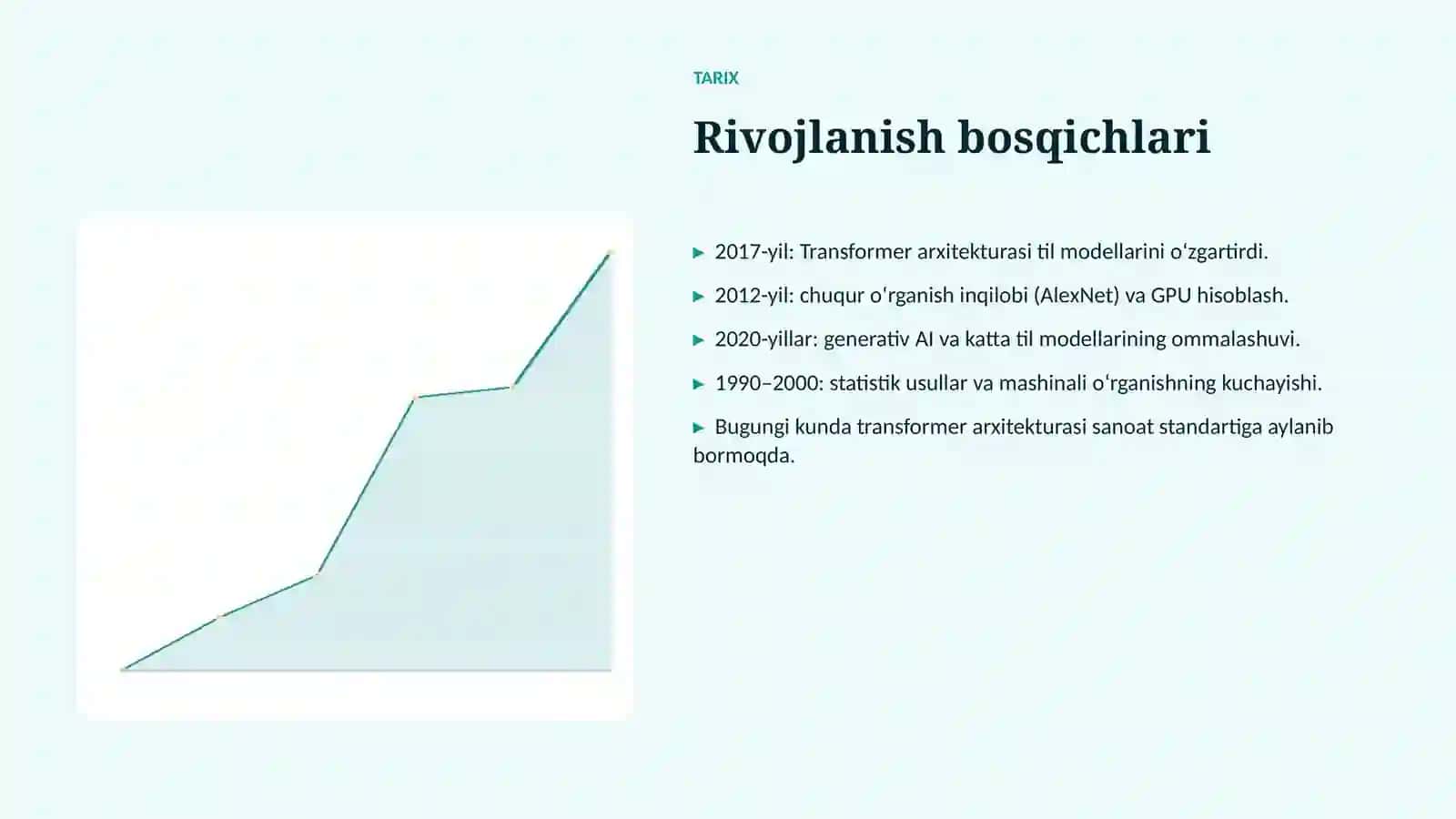 TARIX

Rivojlanish bosqichlari

▶ 2017-yil: Transformer arxitekturasi til modellarini oʻzgartirdi.

▶ 2012-yil: chuqur oʻrganish inqilobi (AlexNet) va GPU hisoblash.

▶ 2020-yillar: generativ AI va katta til modellarining ommalashuvi.

▶ 1990–2000: statistik usullar va mashinali oʻrganishning kuchayishi.

▶ Bugungi kunda transformer arxitekturasi sanoat standartiga aylanib bormoqda.